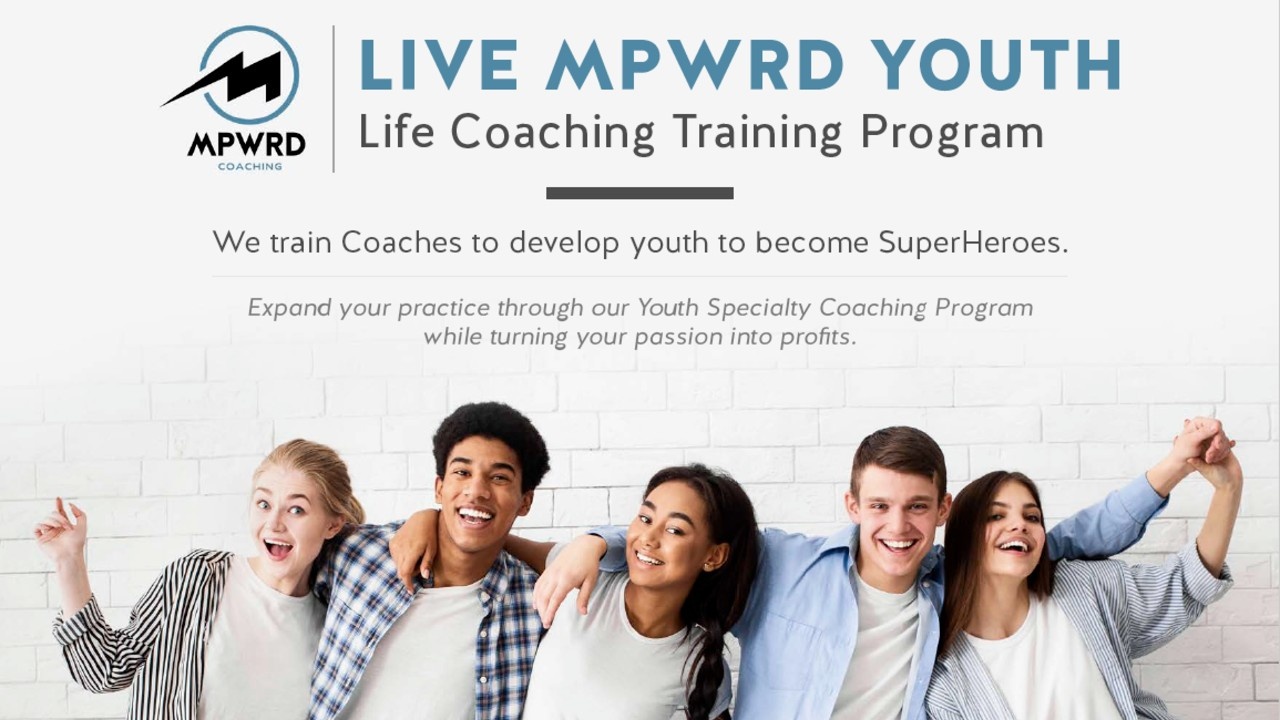 MPWRD
COACHING

LIVE MPWRD YOUTH
Life Coaching Training Program

We train Coaches to develop youth to become SuperHeroes.

Expand your practice through our Youth Specialty Coaching Program while turning your passion into profits.